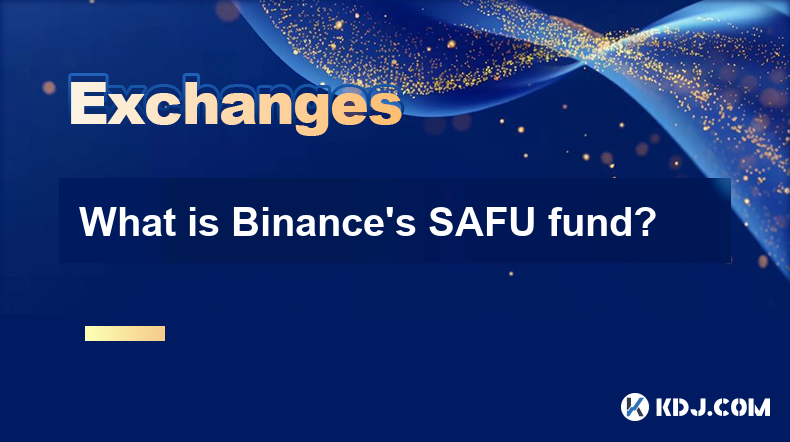 Exchanges

What is Binance's SAFU fund?

KDJ.COM